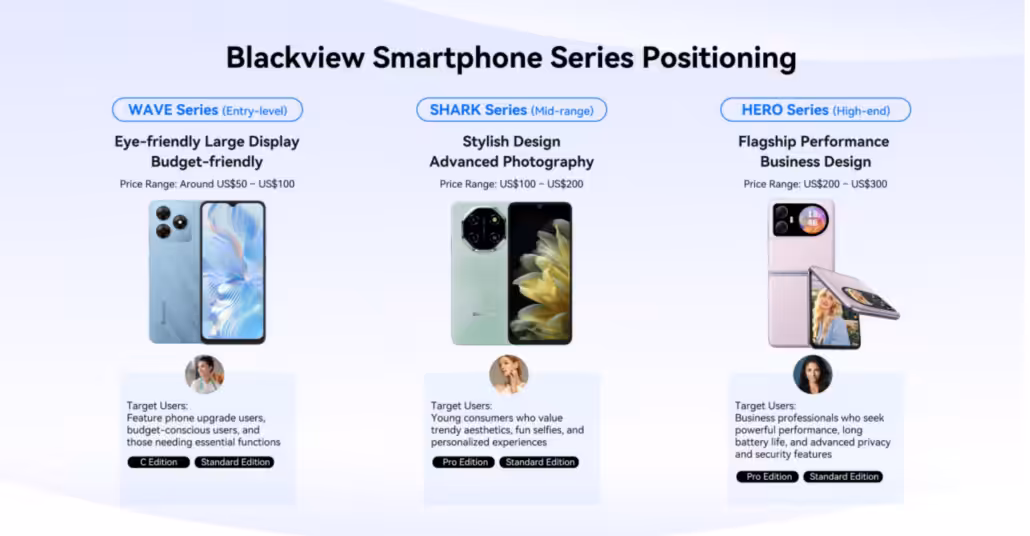 Blackview Smartphone Series Positioning

WAVE Series (Entry-level)

Eye-friendly Large Display
Budget-friendly

Price Range: Around US$50 ~ US$100

Target Users:
Feature phone upgrade users, budget-conscious users, and those needing essential functions

C Edition Standard Edition

SHARK Series (Mid-range)

Stylish Design
Advanced Photography

Price Range: US$100 ~ US$200

Target Users:
Young consumers who value trendy aesthetics, fun selfies, and personalized experiences

Pro Edition Standard Edition

HERO Series (High-end)

Flagship Performance
Business Design

Price Range: US$200 ~ US$300

Target Users:
Business professionals who seek powerful performance, long battery life, and advanced privacy and security features

Pro Edition Standard Edition